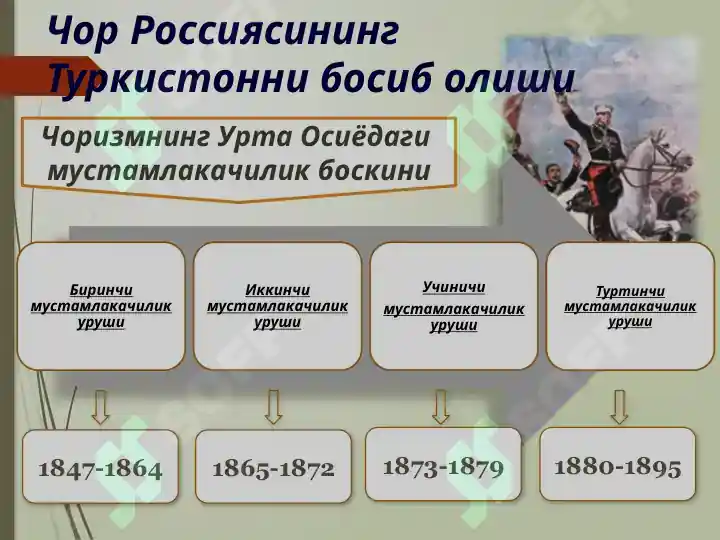 Чор Россиясининг Туркистонни босиб олиши

Чоризмнинг Урта Осиёдаги мустамлакачилик боскини

Биринчи мустамлакачилик уруши

Иккинчи мустамлакачилик уруши

Учиничи мустамлакачилик уруши

Туртинчи мустамлакачилик уруши

1847-1864

1865-1872

1873-1879

1880-1895